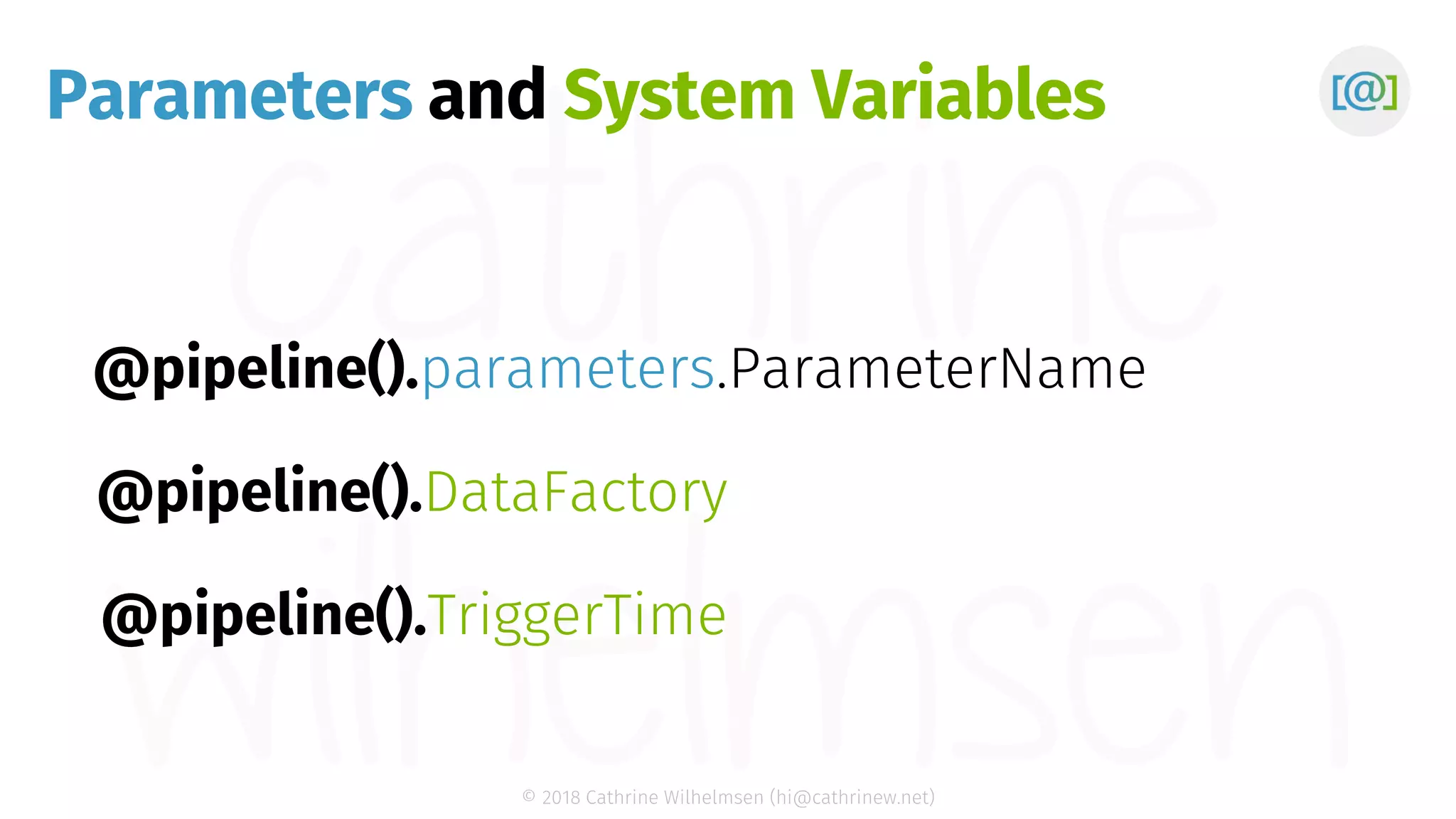 Parameters and System Variables

[@]

cathrine wilhelmsen

@pipeline().parameters.ParameterName

@pipeline().DataFactory

@pipeline().TriggerTime

© 2018 Cathrine Wilhelmsen (hi@cathrinew.net)